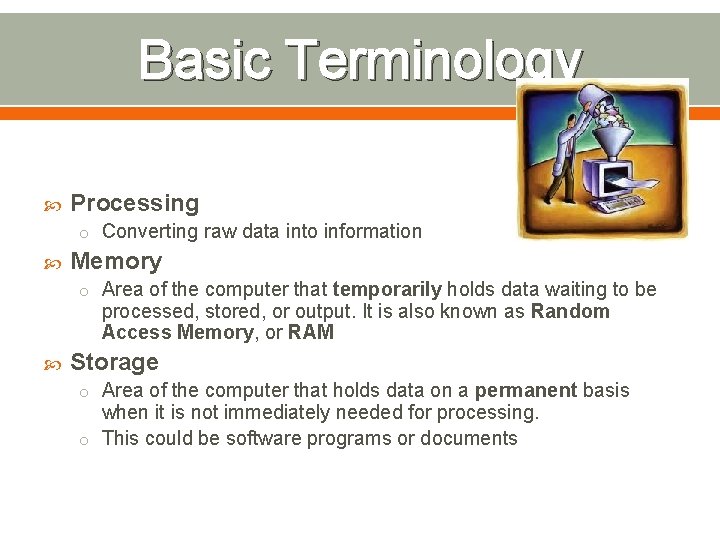 Basic Terminology

Processing

Converting raw data into information

Memory

Area of the computer that temporarily holds data waiting to be processed, stored, or output. It is also known as Random Access Memory, or RAM

Storage

Area of the computer that holds data on a permanent basis when it is not immediately needed for processing.

This could be software programs or documents